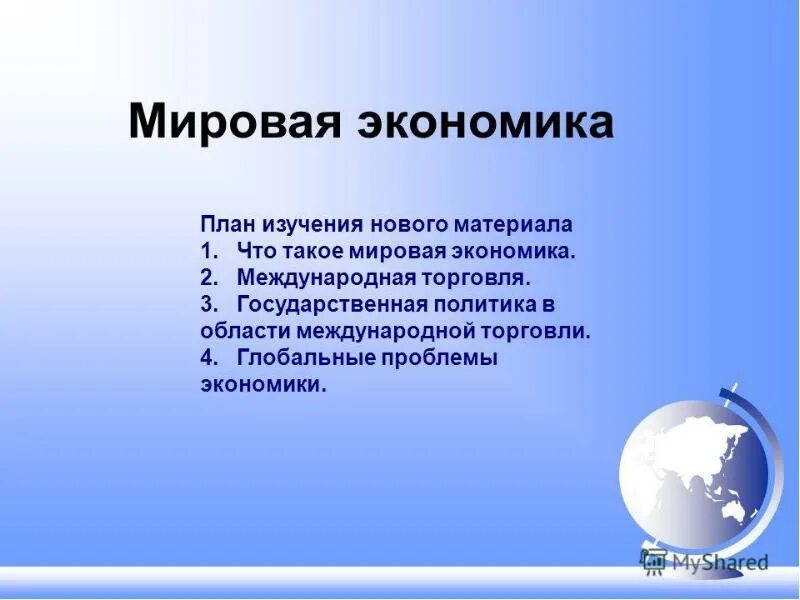 Мировая экономика

План изучения нового материала
1. Что такое мировая экономика.
2. Международная торговля.
3. Государственная политика в области международной торговли.
4. Глобальные проблемы экономики.

MyShared